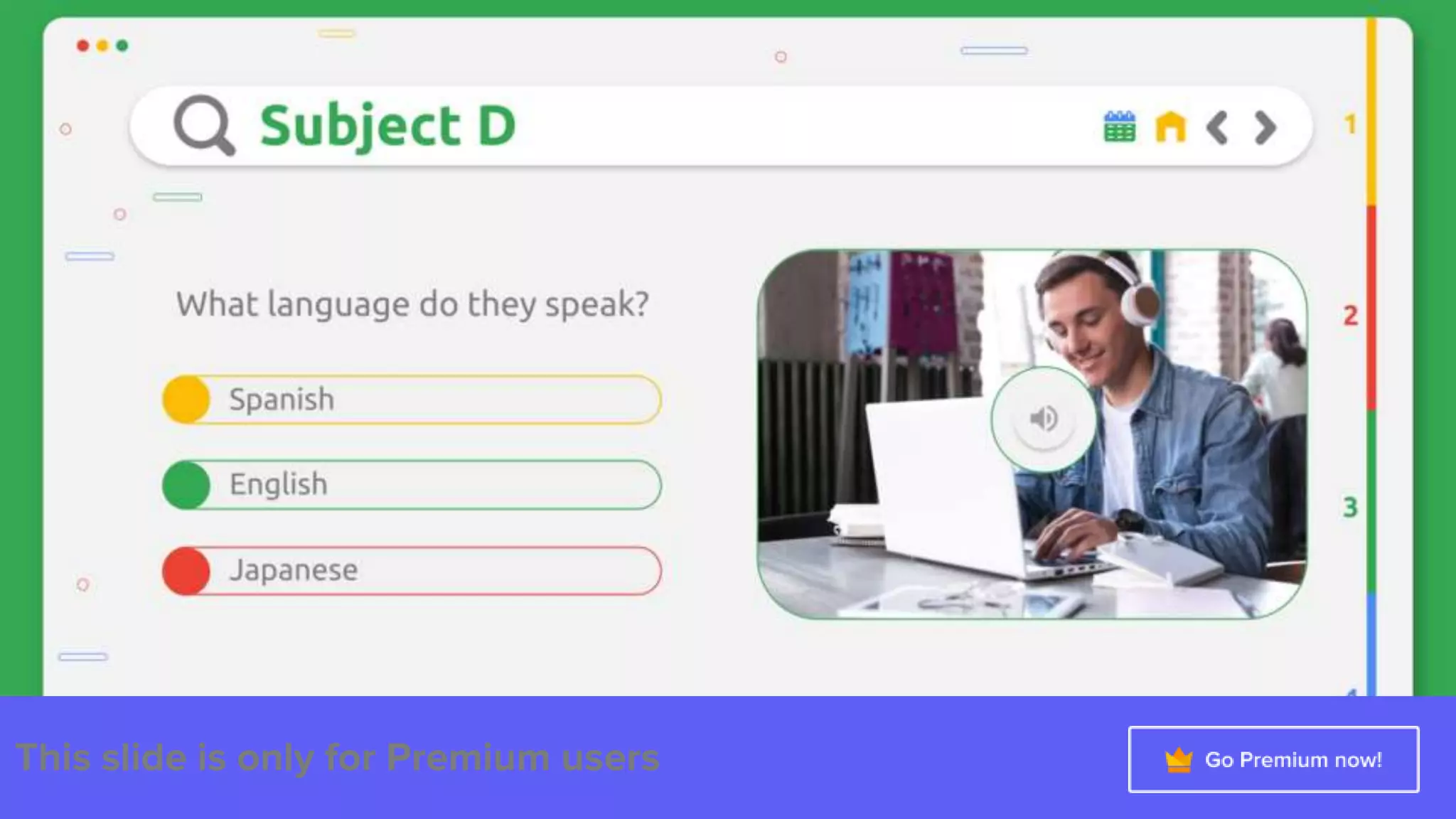 Subject D

1

2

3

What language do they speak?

Spanish

English

Japanese

This slide is only for Premium users

Go Premium now!